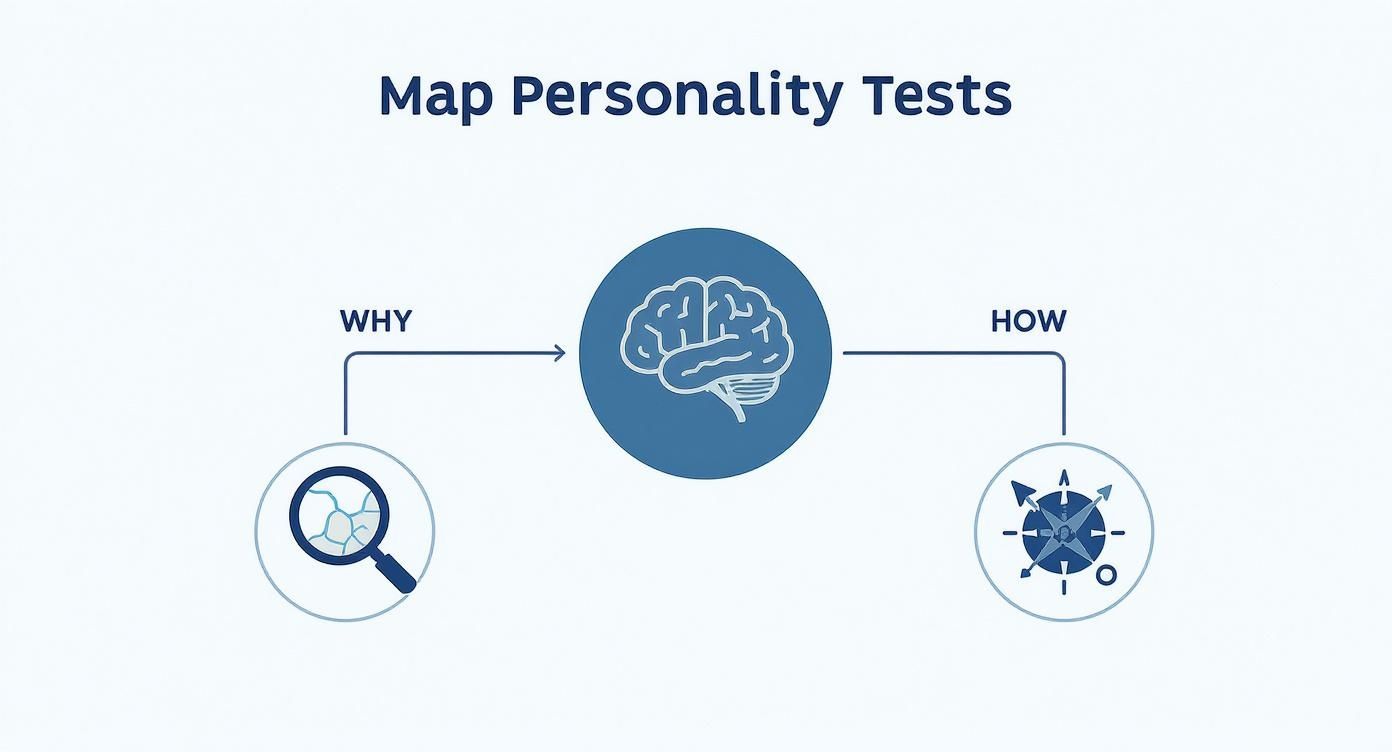 Map Personality Tests

WHY

HOW